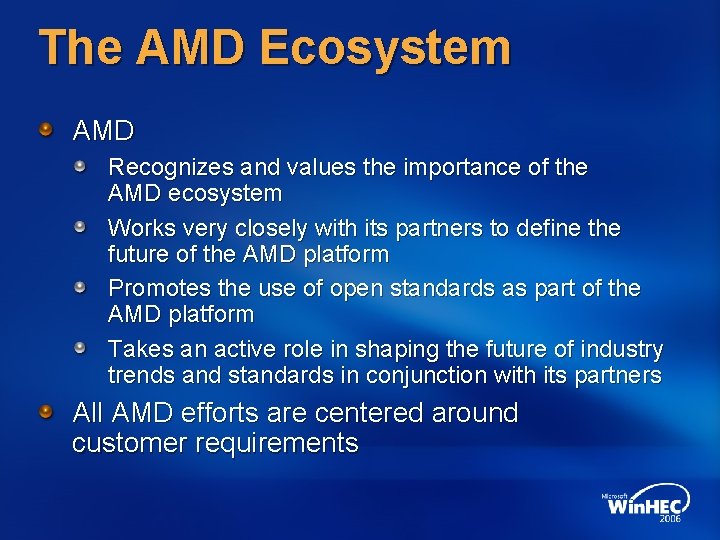 The AMD Ecosystem

AMD

Recognizes and values the importance of the AMD ecosystem

Works very closely with its partners to define the future of the AMD platform

Promotes the use of open standards as part of the AMD platform

Takes an active role in shaping the future of industry trends and standards in conjunction with its partners

All AMD efforts are centered around customer requirements

Microsoft WinHEC 2006